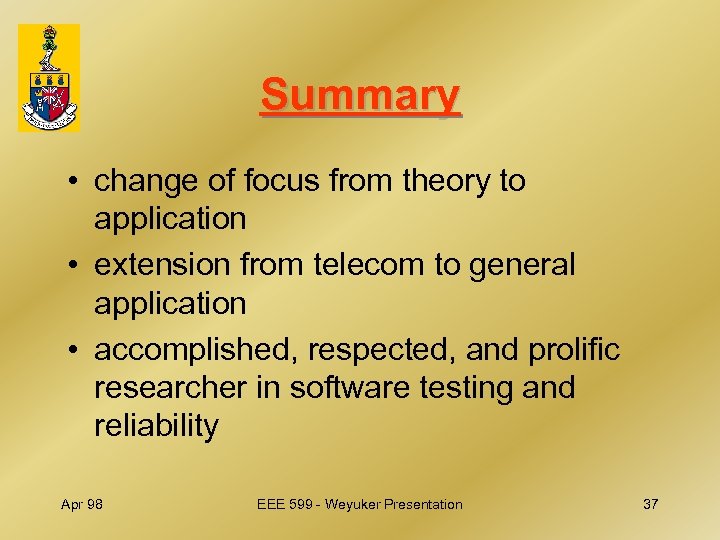 Summary

• change of focus from theory to application
• extension from telecom to general application
• accomplished, respected, and prolific researcher in software testing and reliability

Apr 98

EEE 599 - Weyuker Presentation

37